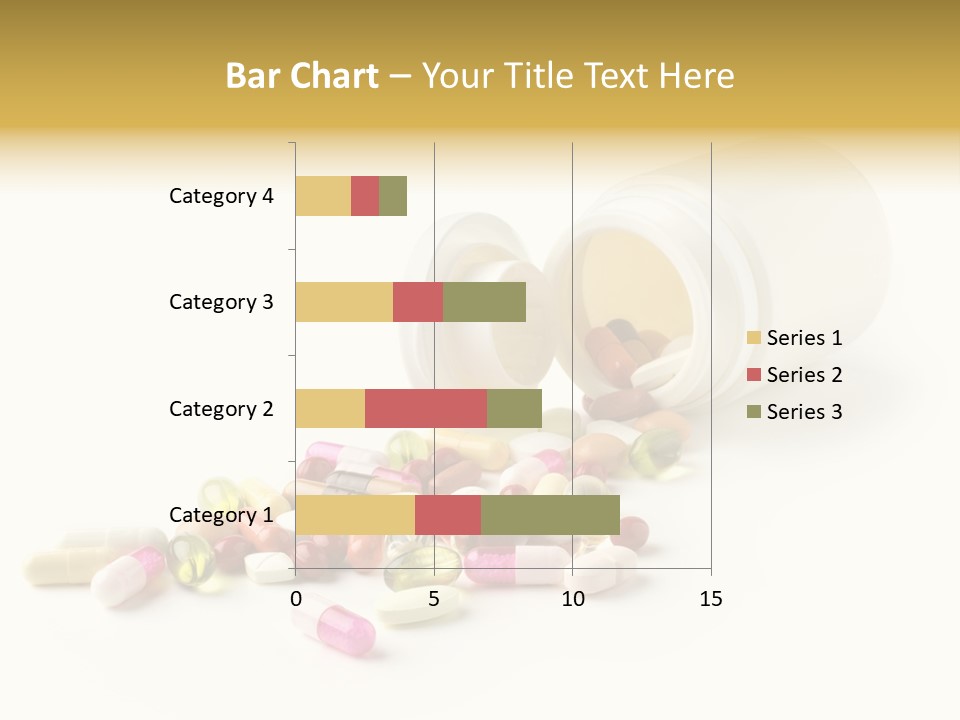 Bar Chart – Your Title Text Here

Category 4
Category 3
Category 2
Category 1

0
5
10
15

Series 1
Series 2
Series 3